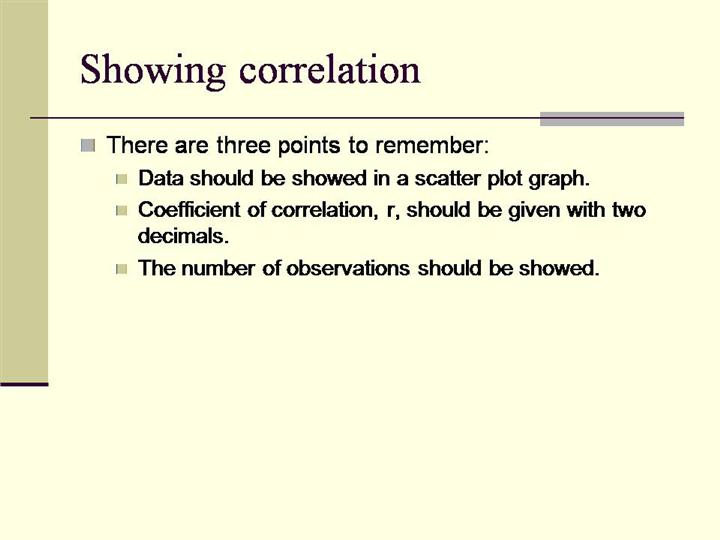 Showing correlation

There are three points to remember:

Data should be showed in a scatter plot graph.

Coefficient of correlation, r, should be given with two decimals.

The number of observations should be showed.